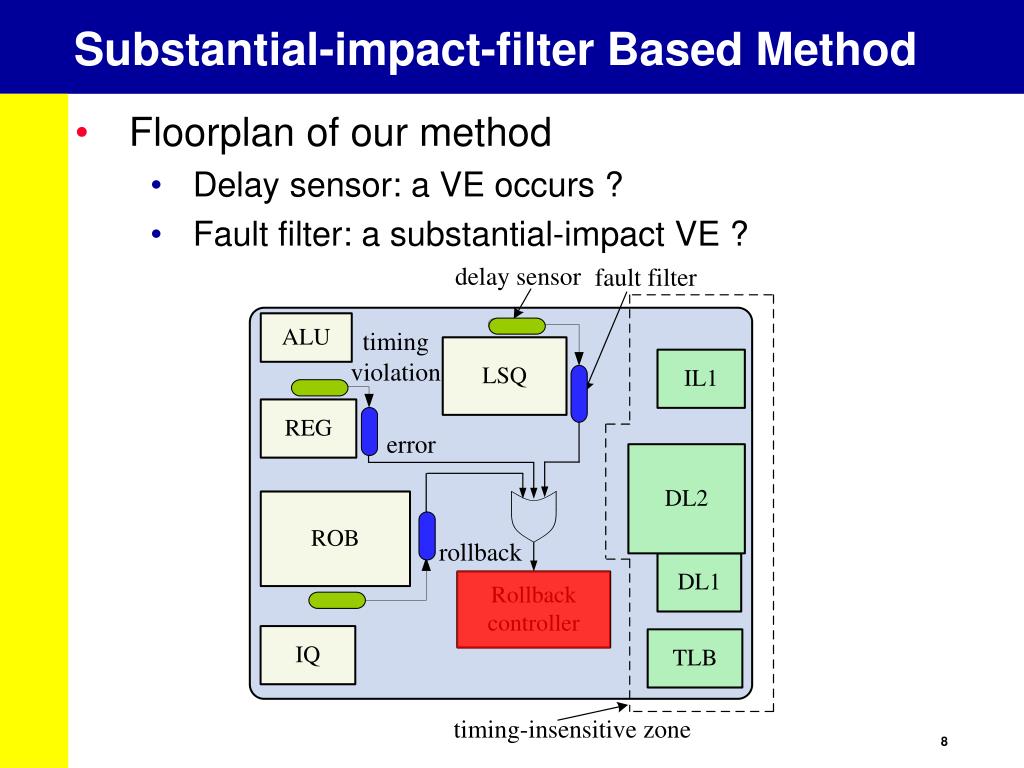 Substantial-impact-filter Based Method

• Floorplan of our method
  • Delay sensor: a VE occurs ?
  • Fault filter: a substantial-impact VE ?

delay sensor
fault filter
ALU
timing violation
LSQ
IL1
REG
error
DL2
ROB
rollback
DL1
Rollback controller
IQ
TLB
timing-insensitive zone

8